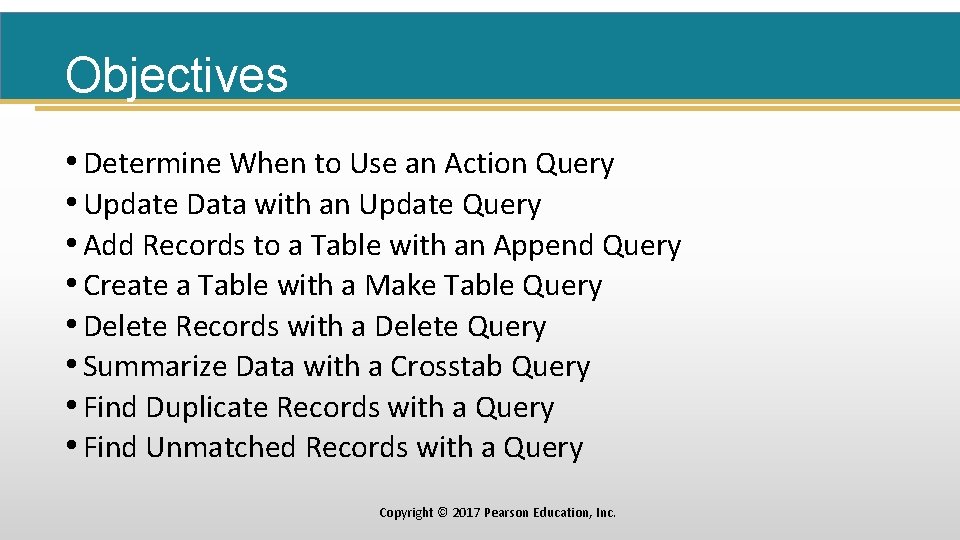 Objectives

• Determine When to Use an Action Query
• Update Data with an Update Query
• Add Records to a Table with an Append Query
• Create a Table with a Make Table Query
• Delete Records with a Delete Query
• Summarize Data with a Crosstab Query
• Find Duplicate Records with a Query
• Find Unmatched Records with a Query

Copyright © 2017 Pearson Education, Inc.